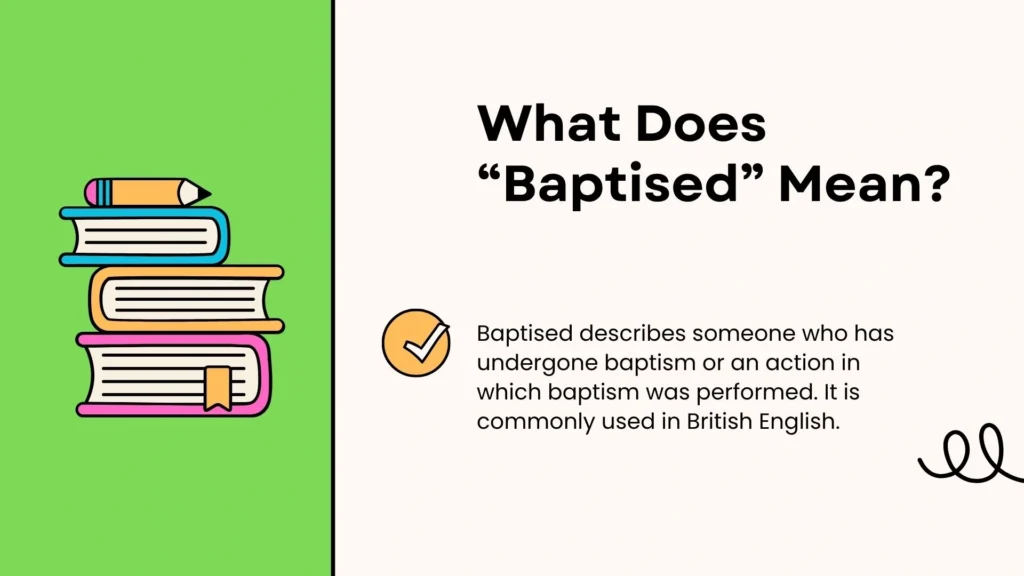 What Does "Baptised" Mean?

Baptised describes someone who has undergone baptism or an action in which baptism was performed. It is commonly used in British English.